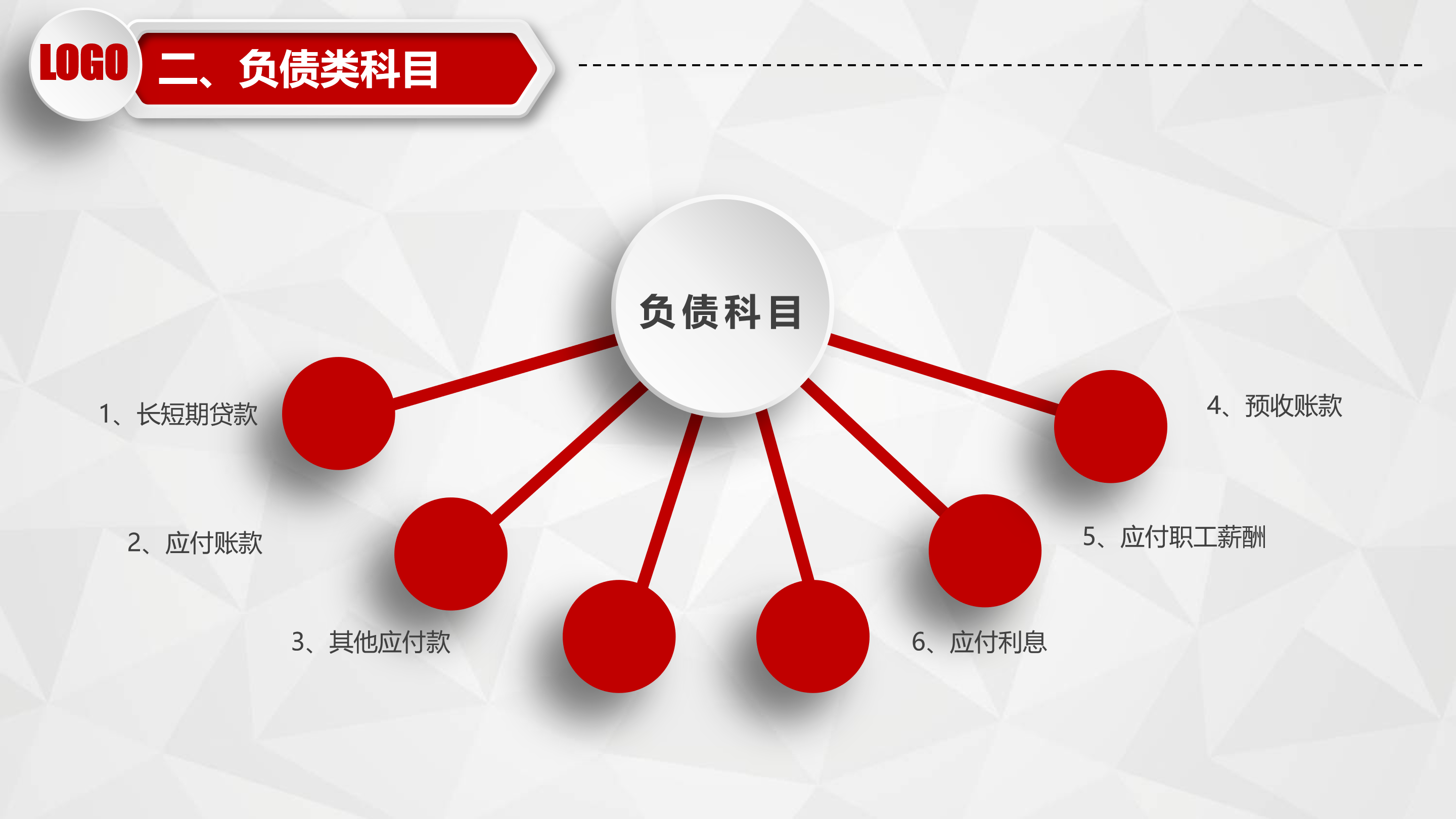 LOGO

二、负债类科目

负债科目

1、长短期贷款

2、应付账款

3、其他应付款

4、预收账款

5、应付职工薪酬

6、应付利息